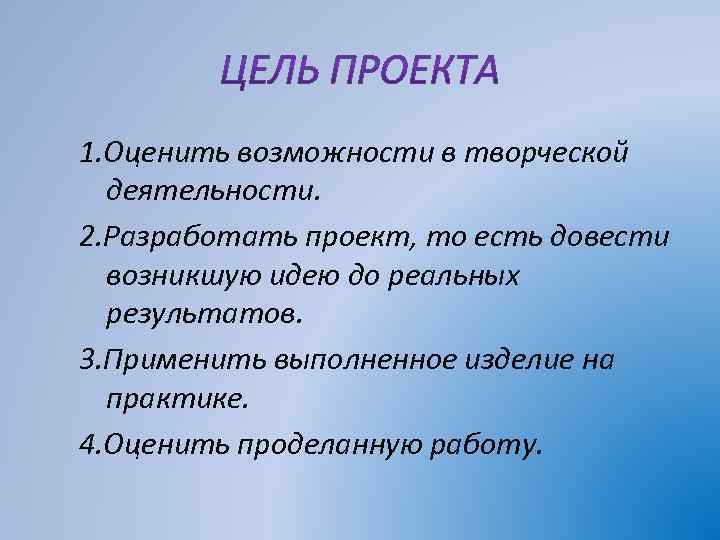 ЦЕЛЬ ПРОЕКТА

1.Оценить возможности в творческой деятельности.

2.Разработать проект, то есть довести возникшую идею до реальных результатов.

3.Применить выполненное изделие на практике.

4.Оценить проделанную работу.